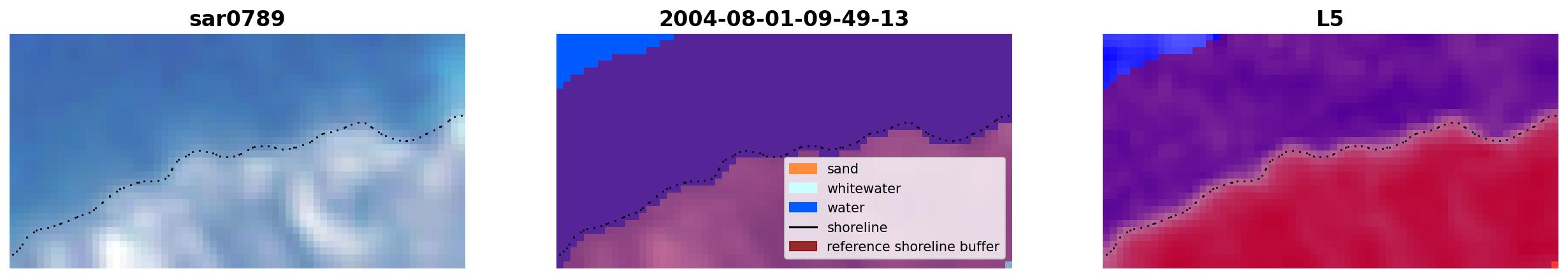 sar0789

2004-08-01-09-49-13

sand
whitewater
water
shoreline
reference shoreline buffer

L5